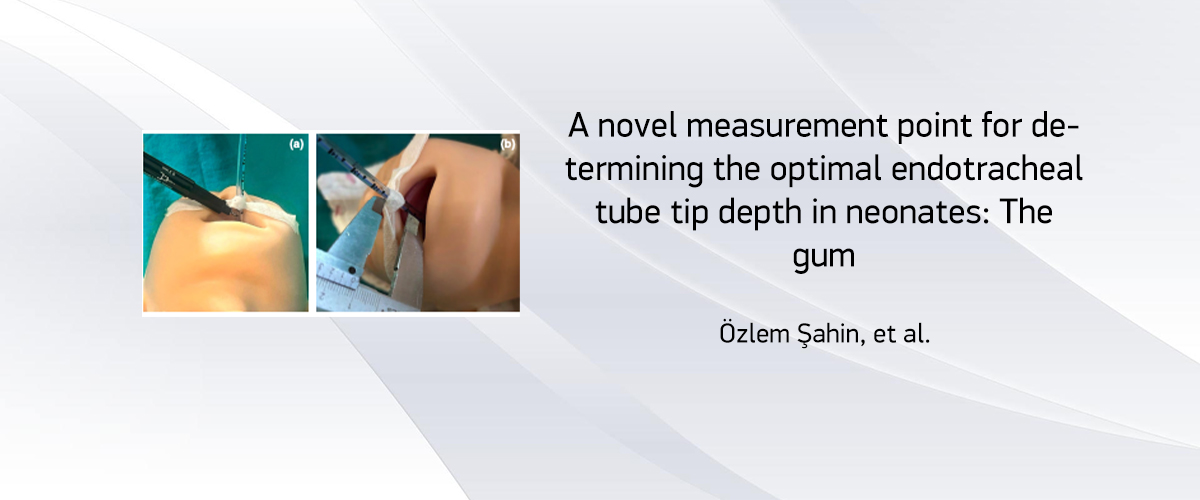 (a)

(b)

A novel measurement point for determining the optimal endotracheal tube tip depth in neonates: The gum

Özlem Şahin, et al.